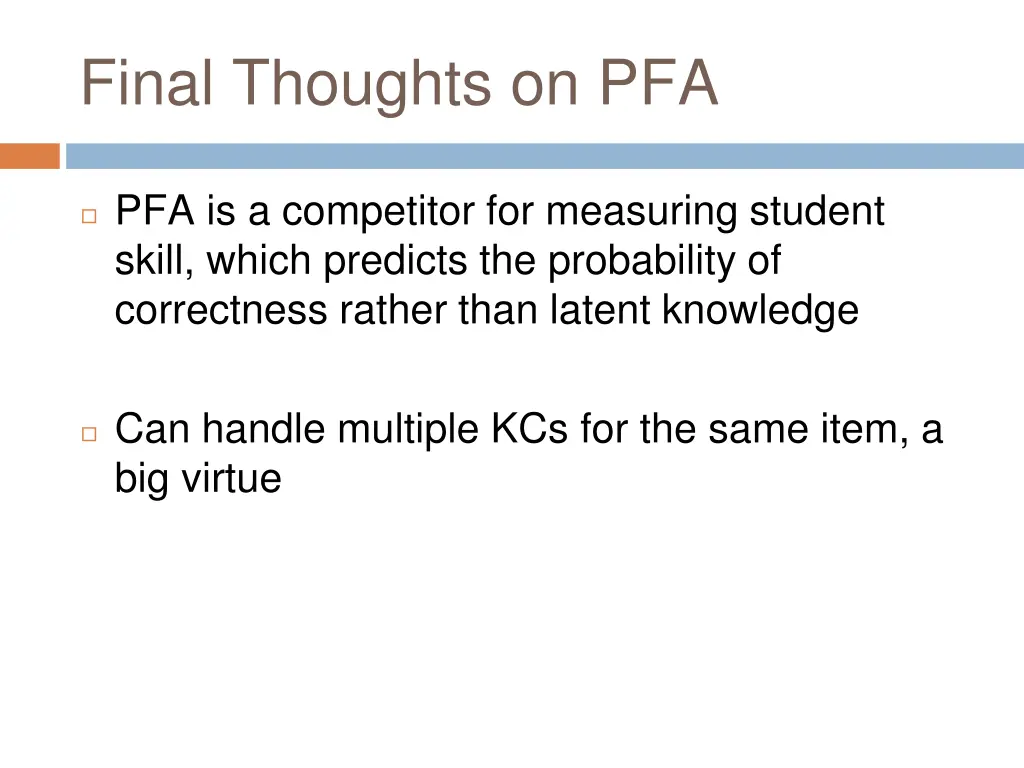 Final Thoughts on PFA

PFA is a competitor for measuring student skill, which predicts the probability of correctness rather than latent knowledge

Can handle multiple KCs for the same item, a big virtue